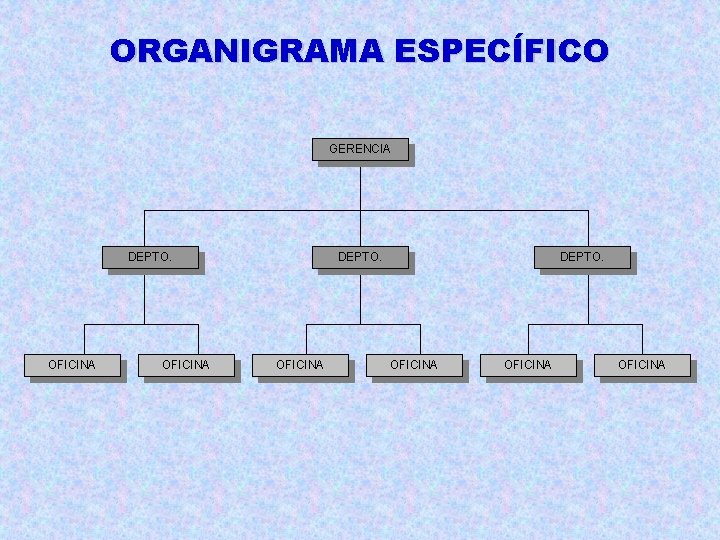 ORGANIGRAMA ESPECÍFICO

GERENCIA

DEPTO.

DEPTO.

DEPTO.

OFICINA

OFICINA

OFICINA

OFICINA

OFICINA

OFICINA